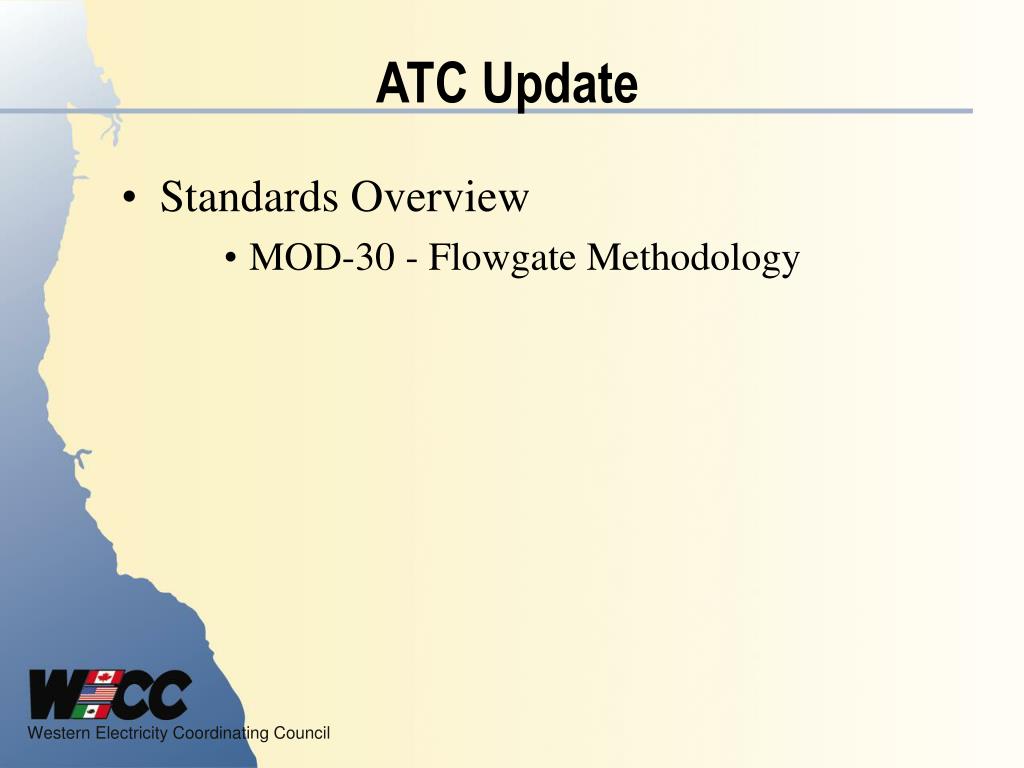 ATC Update

• Standards Overview

• MOD-30 - Flowgate Methodology

WECC

Western Electricity Coordinating Council